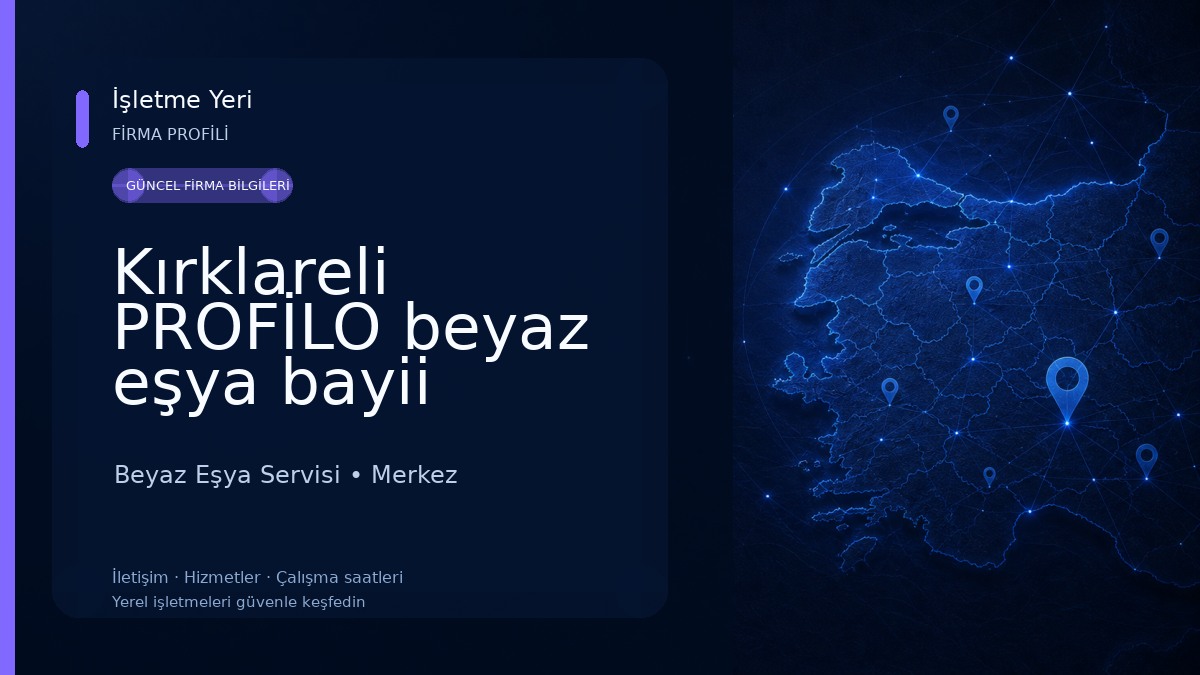 İşletme Yeri
FİRMA PROFİLİ

GÜNCEL FİRMA BİLGİLERİ

Kırklareli PROFİLO beyaz eşya bayii

Beyaz Eşya Servisi • Merkez

İletişim · Hizmetler · Çalışma saatleri
Yerel işletmeleri güvenle keşfedin